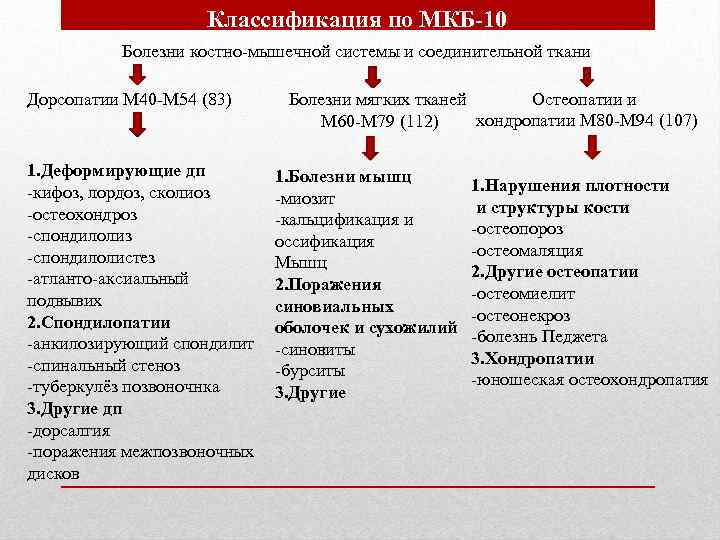 Классификация по МКБ-10

Болезни костно-мышечной системы и соединительной ткани

Дорсопатии М40-М54 (83)

1.Деформирующие дп
-кифоз, лордоз, сколиоз
-остеохондроз
-спондилолиз
-спондилолистез
-атланто-аксиальный подвывих
2.Спондилопатии
-анкилозирующий спондилит
-спинальный стеноз
-туберкулёз позвоночнка
3.Другие дп
-дорсалгия
-поражения межпозвоночных дисков

Болезни мягких тканей М60-М79 (112)

1.Болезни мышц
-миозит
-кальцификация и оссификация Мышц
2.Поражения синовиальных оболочек и сухожилий
-синовиты
-бурситы
3.Другие

Остеопатии и хондропатии М80-М94 (107)

1.Нарушения плотности и структуры кости
-остеопороз
-остеомаляция
2.Другие остеопатии
-остеомиелит
-остеонекроз
-болезнь Педжета
3.Хондропатии
-юношеская остеохондропатия